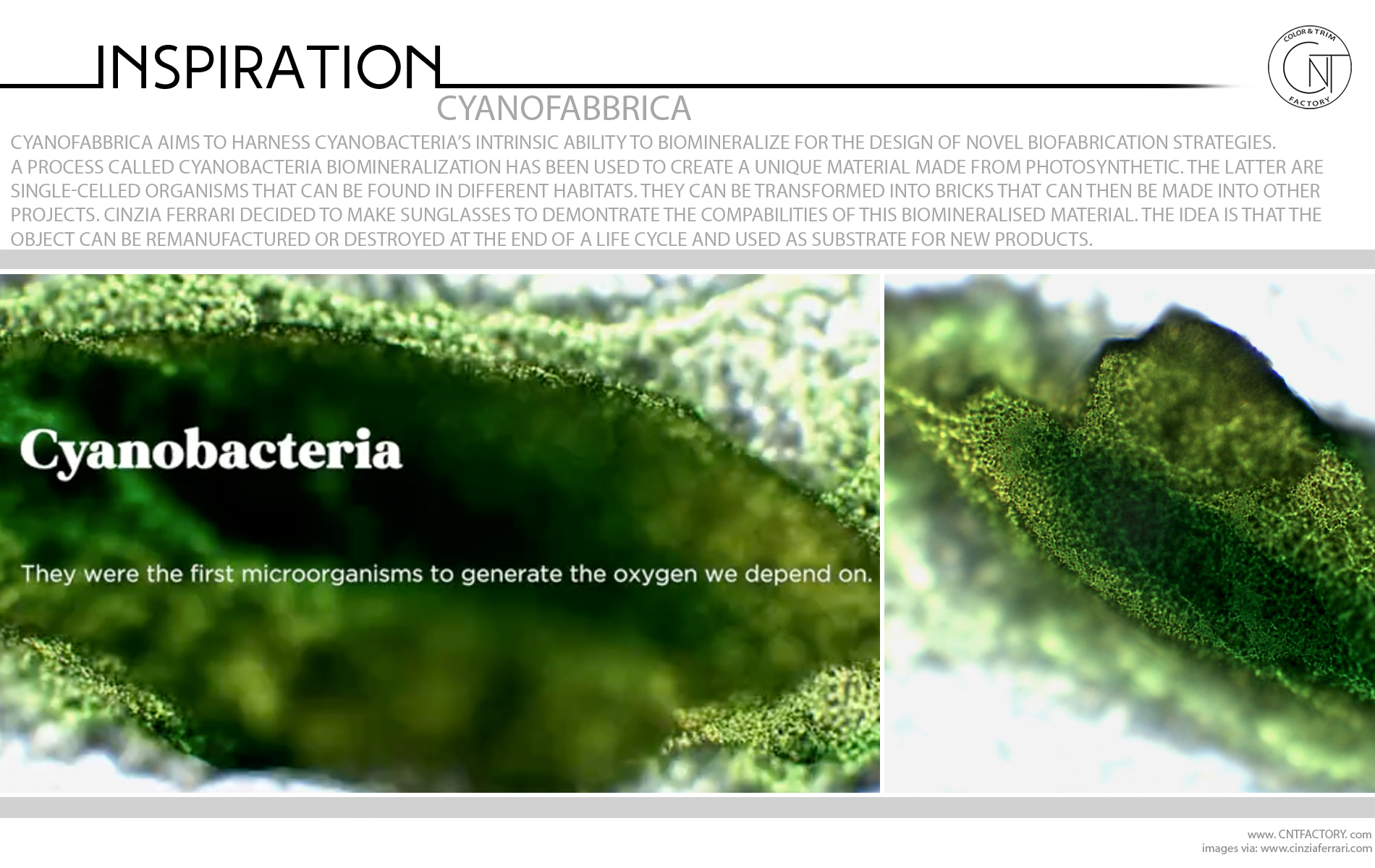 INSPIRATION

COLOR & TRIM
CNT
FACTORY

CYANOFABBRICA

CYANOFABBRICA AIMS TO HARNESS CYANOBACTERIA'S INTRINSIC ABILITY TO BIOMINERALIZE FOR THE DESIGN OF NOVEL BIOFABRICATION STRATEGIES. A PROCESS CALLED CYANOBACTERIA BIOMINERALIZATION HAS BEEN USED TO CREATE A UNIQUE MATERIAL MADE FROM PHOTOSYNTHETIC. THE LATTER ARE SINGLE-CELLED ORGANISMS THAT CAN BE FOUND IN DIFFERENT HABITATS. THEY CAN BE TRANSFORMED INTO BRICKS THAT CAN THEN BE MADE INTO OTHER PROJECTS. CINZIA FERRARI DECIDED TO MAKE SUNGLASSES TO DEMONTRATE THE COMPABILITIES OF THIS BIOMINERALISED MATERIAL. THE IDEA IS THAT THE OBJECT CAN BE REMANUFACTURED OR DESTROYED AT THE END OF A LIFE CYCLE AND USED AS SUBSTRATE FOR NEW PRODUCTS.

Cyanobacteria

They were the first microorganisms to generate the oxygen we depend on.

www. CNTFACTORY. com
images via: www.cinziaferrari.com